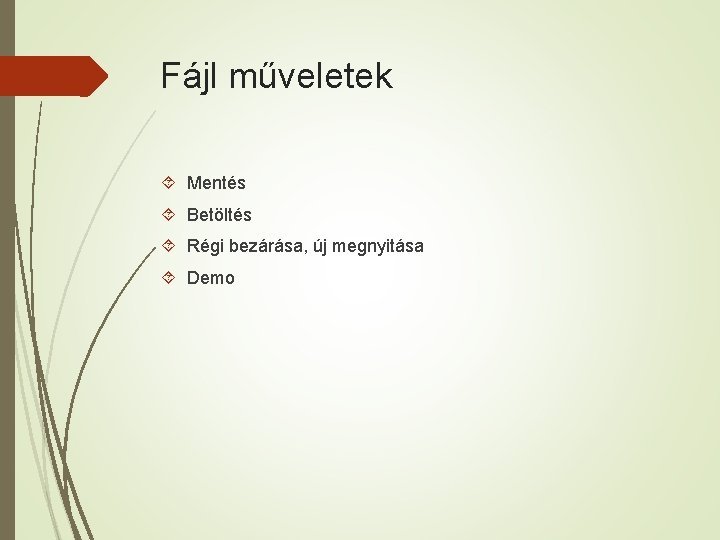 Fájl műveletek

Mentés
Betöltés
Régi bezárása, új megnyitása
Demo